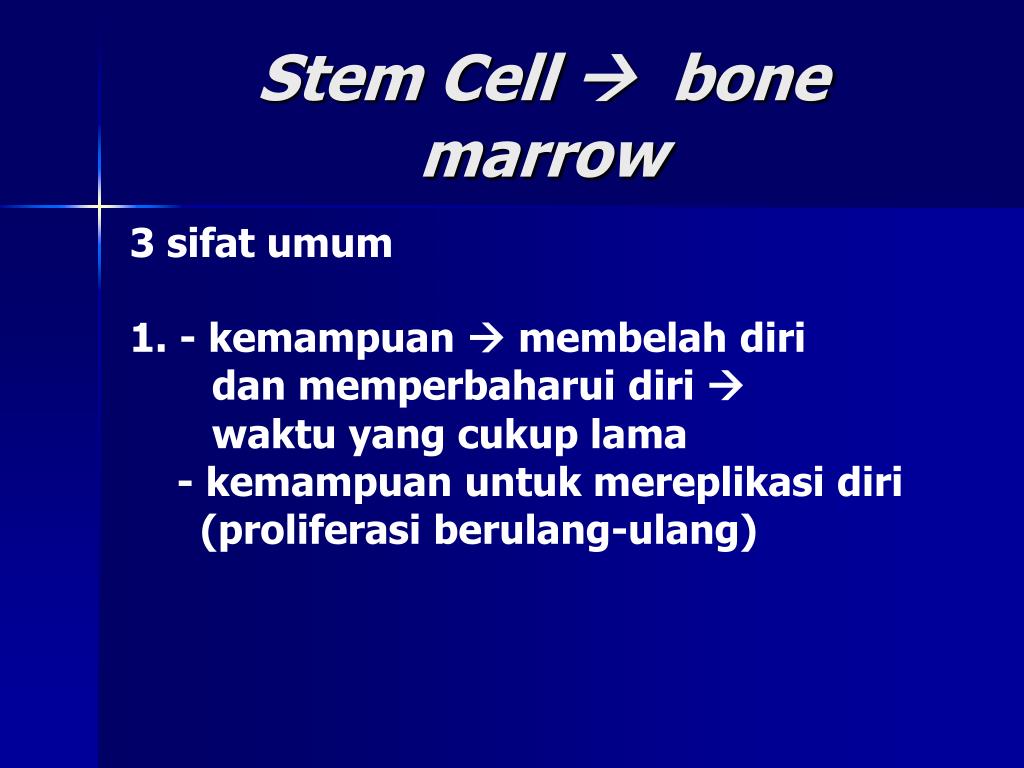 Stem Cell → bone marrow

3 sifat umum

1. - kemampuan → membelah diri dan memperbaharui diri → waktu yang cukup lama
- kemampuan untuk mereplikasi diri (proliferasi berulang-ulang)